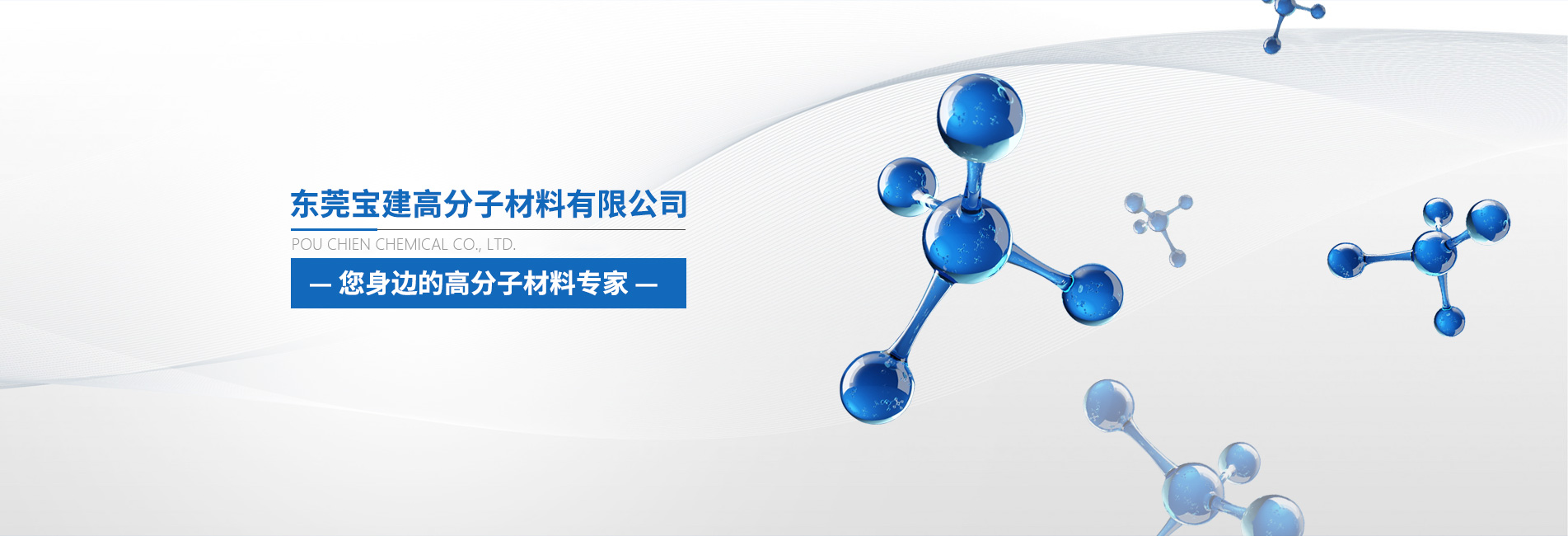 东莞宝建高分子材料有限公司

POU CHIEN CHEMICAL CO., LTD.

— 您身边的高分子材料专家 —